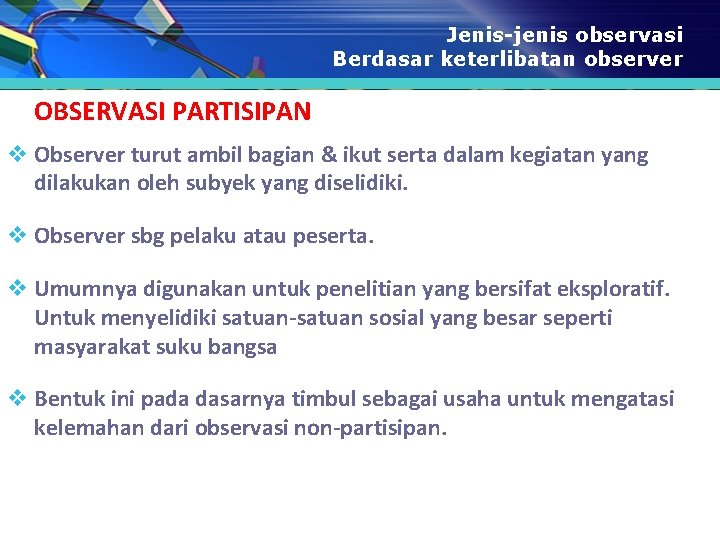 Jenis-jenis observasi
Berdasar keterlibatan observer

OBSERVASI PARTISIPAN

❖ Observer turut ambil bagian & ikut serta dalam kegiatan yang dilakukan oleh subyek yang diselidiki.

❖ Observer sbg pelaku atau peserta.

❖ Umumnya digunakan untuk penelitian yang bersifat eksploratif. Untuk menyelidiki satuan-satuan sosial yang besar seperti masyarakat suku bangsa

❖ Bentuk ini pada dasarnya timbul sebagai usaha untuk mengatasi kelemahan dari observasi non-partisipan.